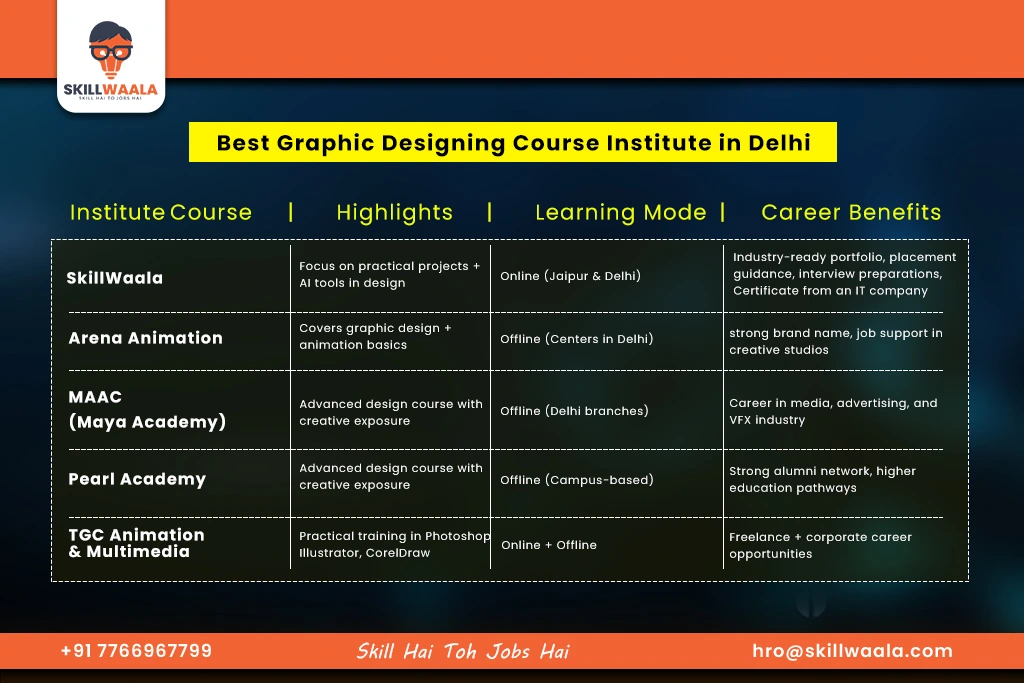 SKILLWAALA
SKILL HAI TO JOBS HAI

Best Graphic Designing Course Institute in Delhi

| Institute Course | Highlights | Learning Mode | Career Benefits |
|---|---|---|---|
| SkillWaala | Focus on practical projects + AI tools in design | Online (Jaipur & Delhi) | Industry-ready portfolio, placement guidance, interview preparations, Certificate from an IT company |
| Arena Animation | Covers graphic design + animation basics | Offline (Centers in Delhi) | strong brand name, job support in creative studios |
| MAAC (Maya Academy) | Advanced design course with creative exposure | Offline (Delhi branches) | Career in media, advertising, and VFX industry |
| Pearl Academy | Advanced design course with creative exposure | Offline (Campus-based) | Strong alumni network, higher education pathways |
| TGC Animation & Multimedia | Practical training in Photoshop Illustrator, CorelDraw | Online + Offline | Freelance + corporate career opportunities |

+91 7766967799 Skill Hai Toh Jobs Hai hro@skillwaala.com